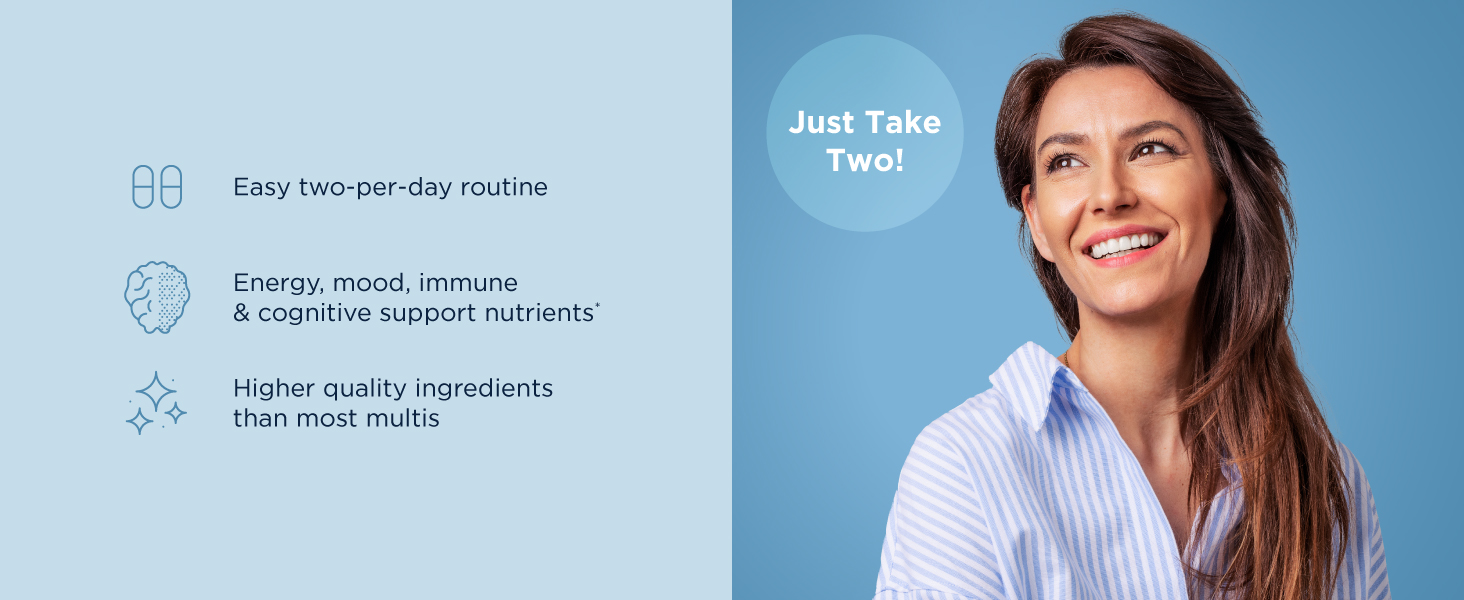 Easy two-per-day routine

Energy, mood, immune & cognitive support nutrients*

Higher quality ingredients than most multis

Just Take Two!